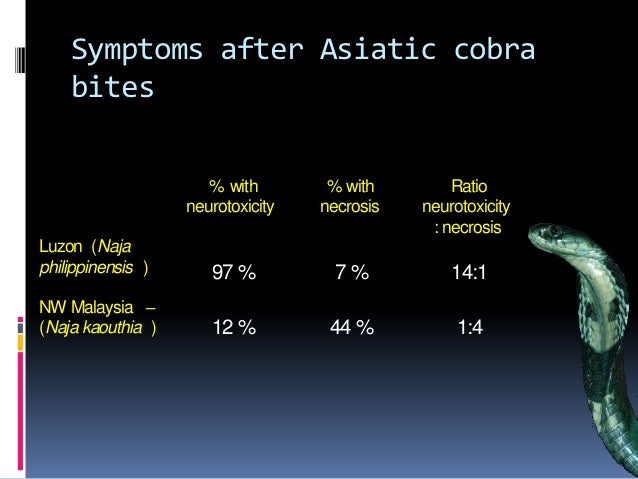 Symptoms after Asiatic cobra bites

| | % with neurotoxicity | % with necrosis | Ratio neurotoxicity : necrosis |
|---|---|---|---|
| Luzon (Naja philippinensis ) | 97 % | 7 % | 14:1 |
| NW Malaysia – (Naja kaouthia ) | 12 % | 44 % | 1:4 |